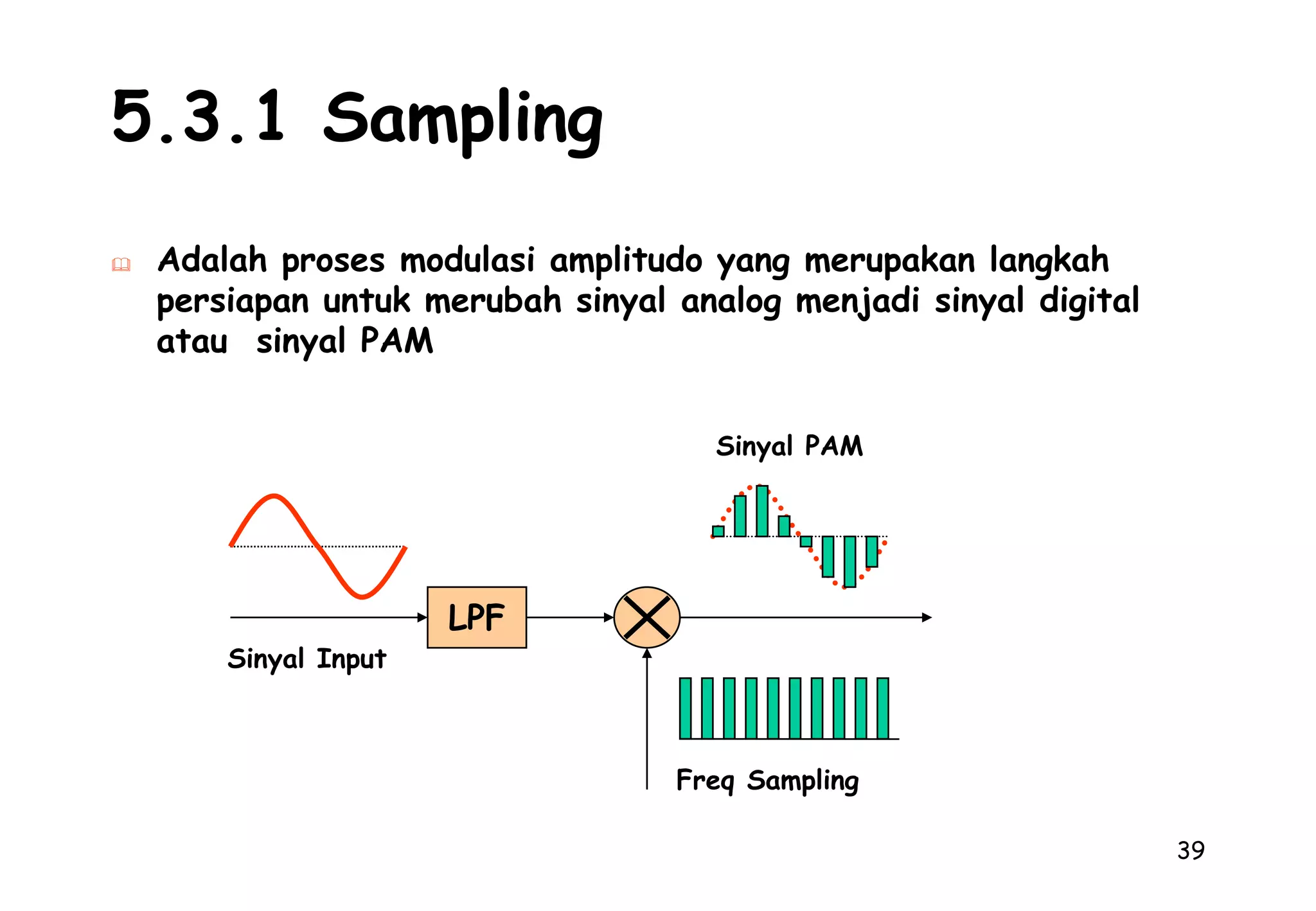 5.3.1 Sampling

Adalah proses modulasi amplitudo yang merupakan langkah persiapan untuk merubah sinyal analog menjadi sinyal digital atau sinyal PAM

Sinyal PAM

LPF

Sinyal Input

Freq Sampling

39